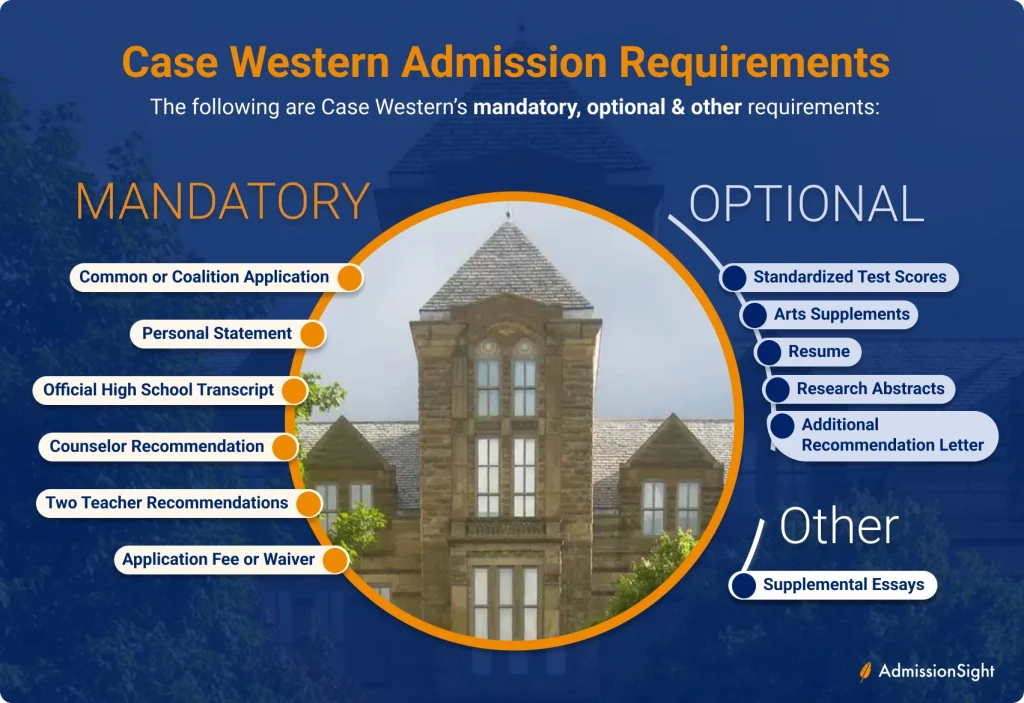 Case Western Admission Requirements

The following are Case Western's mandatory, optional & other requirements:

MANDATORY

Common or Coalition Application

Personal Statement

Official High School Transcript

Counselor Recommendation

Two Teacher Recommendations

Application Fee or Waiver

OPTIONAL

Standardized Test Scores

Arts Supplements

Resume

Research Abstracts

Additional Recommendation Letter

Other

Supplemental Essays

AdmissionSight